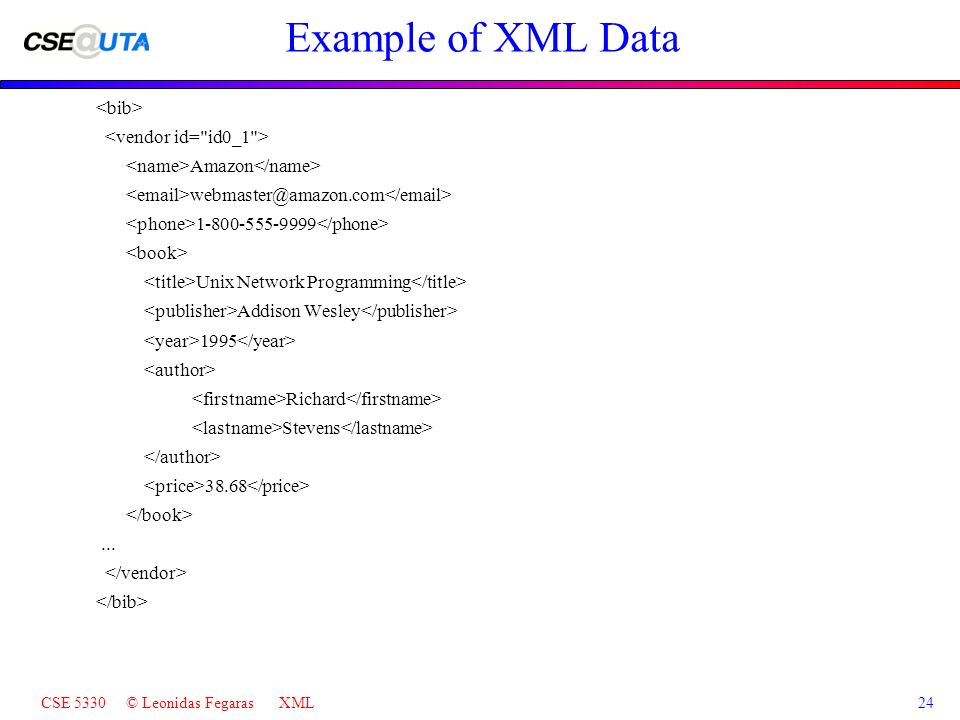 CSE@UTA

Example of XML Data

<bib>
<vendor id="id0_1">
<name>Amazon</name>
<email>webmaster@amazon.com</email>
<phone>1-800-555-9999</phone>
<book>
<title>Unix Network Programming</title>
<publisher>Addison Wesley</publisher>
<year>1995</year>
<author>
<firstname>Richard</firstname>
<lastname>Stevens</lastname>
</author>
<price>38.68</price>
</book>
...
</vendor>
</bib>

CSE 5330 © Leonidas Fegaras XML 24